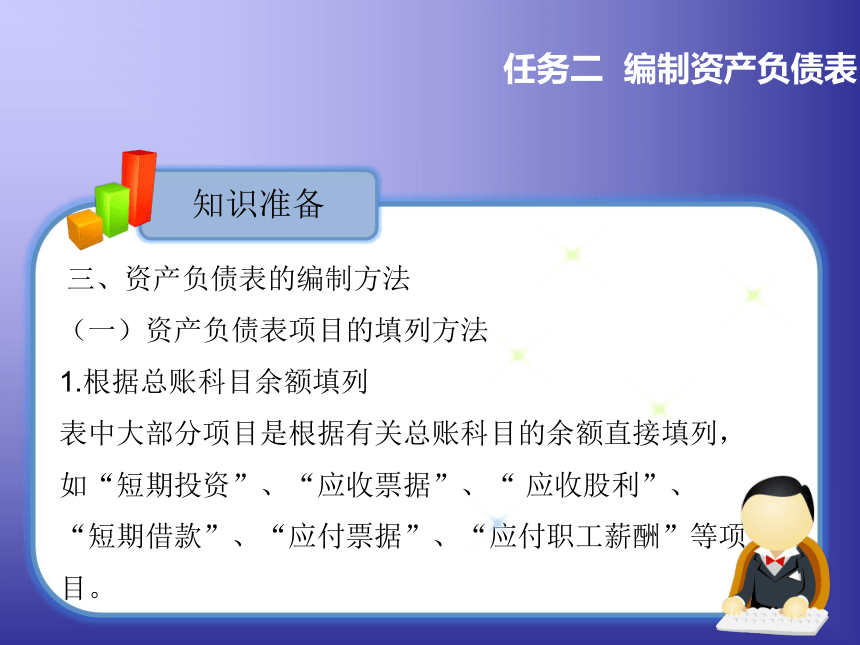 任务二 编制资产负债表

知识准备

三、资产负债表的编制方法

（一）资产负债表项目的填列方法

1.根据总账科目余额填列

表中大部分项目是根据有关总账科目的余额直接填列，如“短期投资”、“应收票据”、“ 应收股利”、“短期借款”、“应付票据”、“应付职工薪酬”等项目。